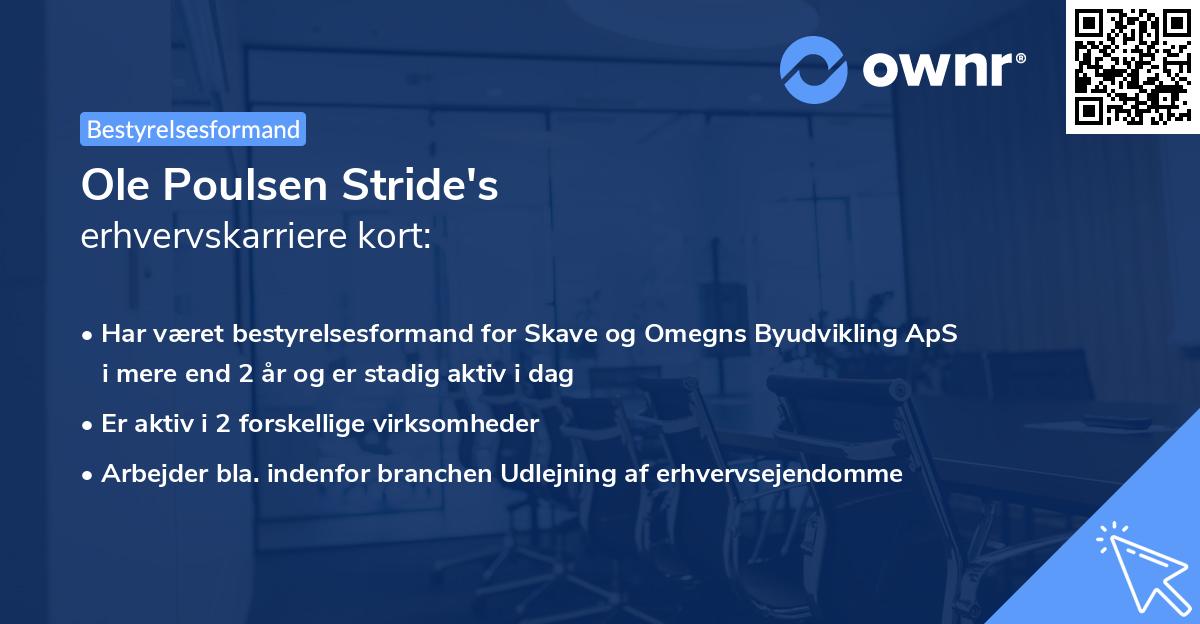 ownr®

Bestyrelsesformand

Ole Poulsen Stride's
erhvervskarriere kort:

• Har været bestyrelsesformand for Skave og Omegns Byudvikling ApS i mere end 2 år og er stadig aktiv i dag

• Er aktiv i 2 forskellige virksomheder

• Arbejder bla. indenfor branchen Udlejning af erhvervsejendomme